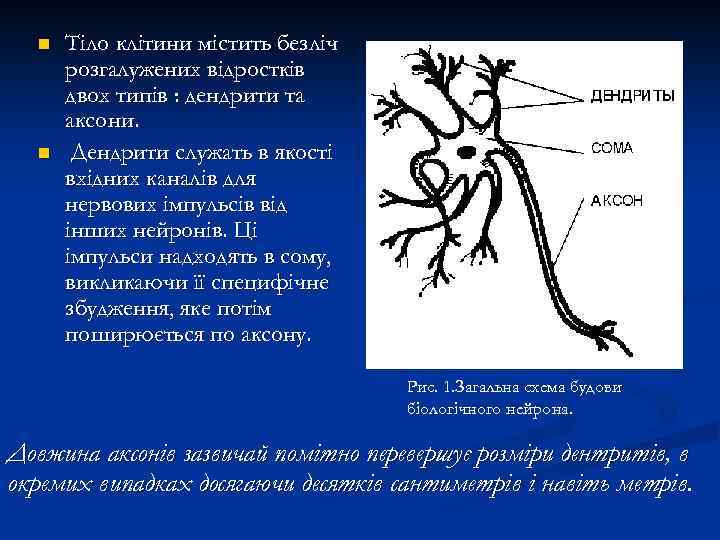 Тіло клітини містить безліч розгалужених відростків двох типів : дендрити та аксони.

Дендрити служать в якості вхідних каналів для нервових імпульсів від інших нейронів. Ці імпульси надходять в сому, викликаючи її специфічне збудження, яке потім поширюється по аксону.

ДЕНДРИТЫ

СОМА

АКСОН

Рис. 1.Загальна схема будови біологічного нейрона.

Довжина аксонів зазвичай помітно перевершує розміри дентритів, в окремих випадках досягаючи десятків сантиметрів і навіть метрів.